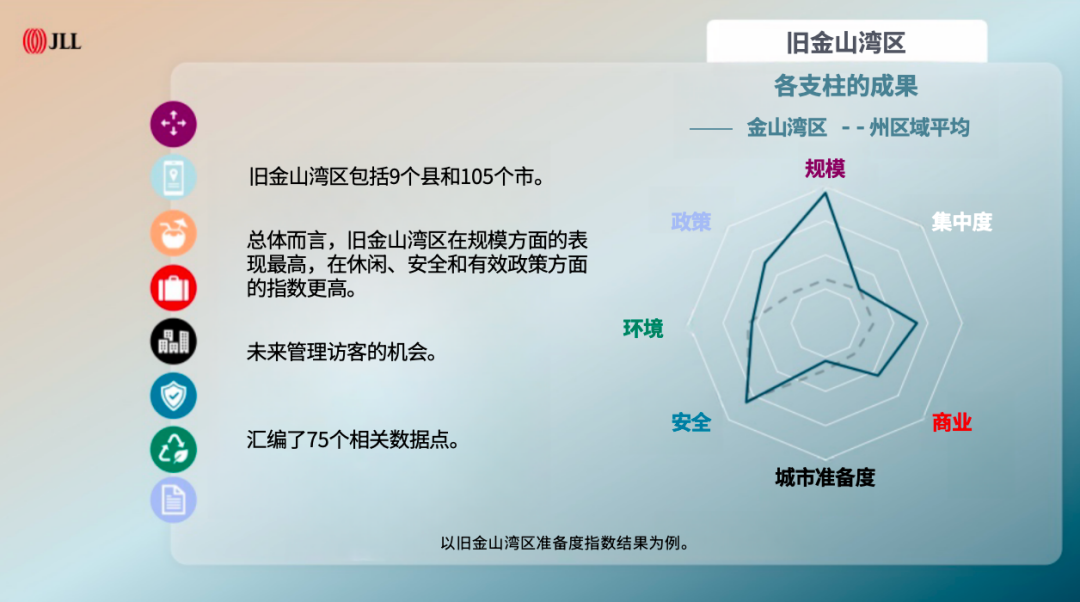 JLL

旧金山湾区

各支柱的成果

—— 金山湾区 - - 州区域平均

旧金山湾区包括9个县和105个市。

总体而言，旧金山湾区在规模方面的表现最高，在休闲、安全和有效政策方面的指数更高。

未来管理访客的机会。

汇编了75个相关数据点。

规模
集中度
商业
城市准备度
安全
环境
政策

以旧金山湾区准备度指数结果为例。